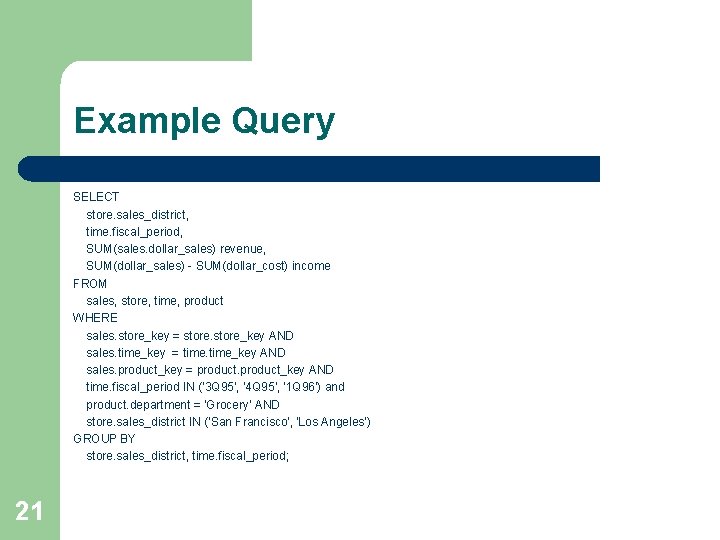 Example Query

SELECT
store.sales_district,
time.fiscal_period,
SUM(sales.dollar_sales) revenue,
SUM(dollar_sales) - SUM(dollar_cost) income
FROM
sales, store, time, product
WHERE
sales.store_key = store.store_key AND
sales.time_key = time.time_key AND
sales.product_key = product.product_key AND
time.fiscal_period IN ('3Q95', '4Q95', '1Q96') and
product.department = 'Grocery' AND
store.sales_district IN ('San Francisco', 'Los Angeles')
GROUP BY
store.sales_district, time.fiscal_period;

21